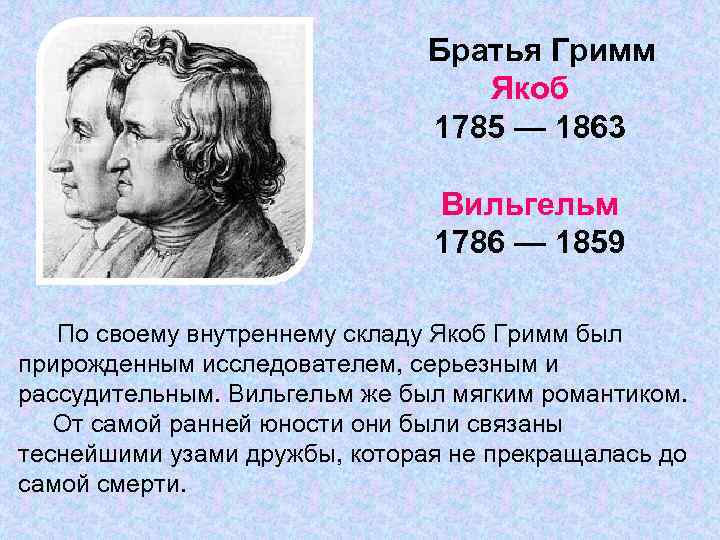 Братья Гримм
Якоб
1785 — 1863

Вильгельм
1786 — 1859

По своему внутреннему складу Якоб Гримм был прирожденным исследователем, серьезным и рассудительным. Вильгельм же был мягким романтиком.

От самой ранней юности они были связаны теснейшими узами дружбы, которая не прекращалась до самой смерти.